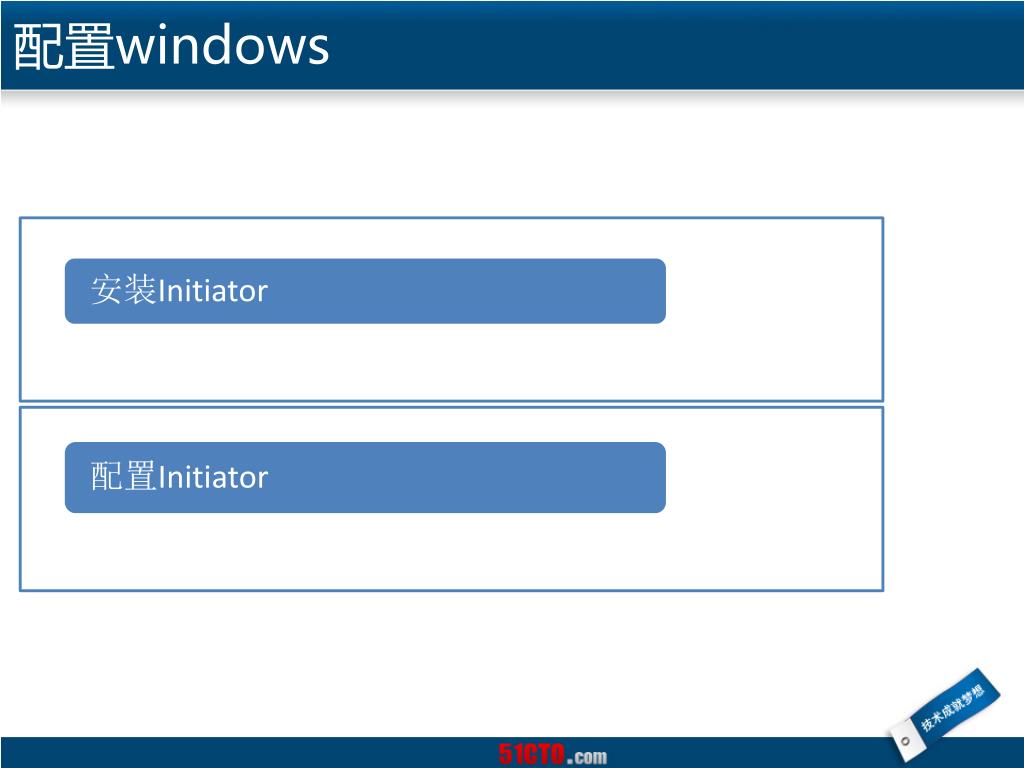 配置windows

安装Initiator

配置Initiator

技术成就梦想

51CTO.com